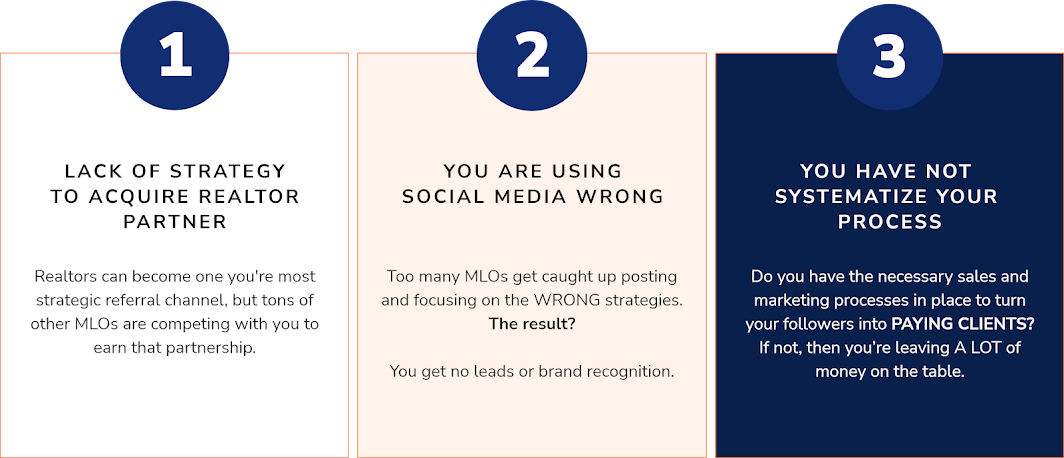 1

LACK OF STRATEGY TO ACQUIRE REALTOR PARTNER

Realtors can become one you're most strategic referral channel, but tons of other MLOs are competing with you to earn that partnership.

2

YOU ARE USING SOCIAL MEDIA WRONG

Too many MLOs get caught up posting and focusing on the WRONG strategies. The result?

You get no leads or brand recognition.

3

YOU HAVE NOT SYSTEMATIZE YOUR PROCESS

Do you have the necessary sales and marketing processes in place to turn your followers into PAYING CLIENTS? If not, then you're leaving A LOT of money on the table.